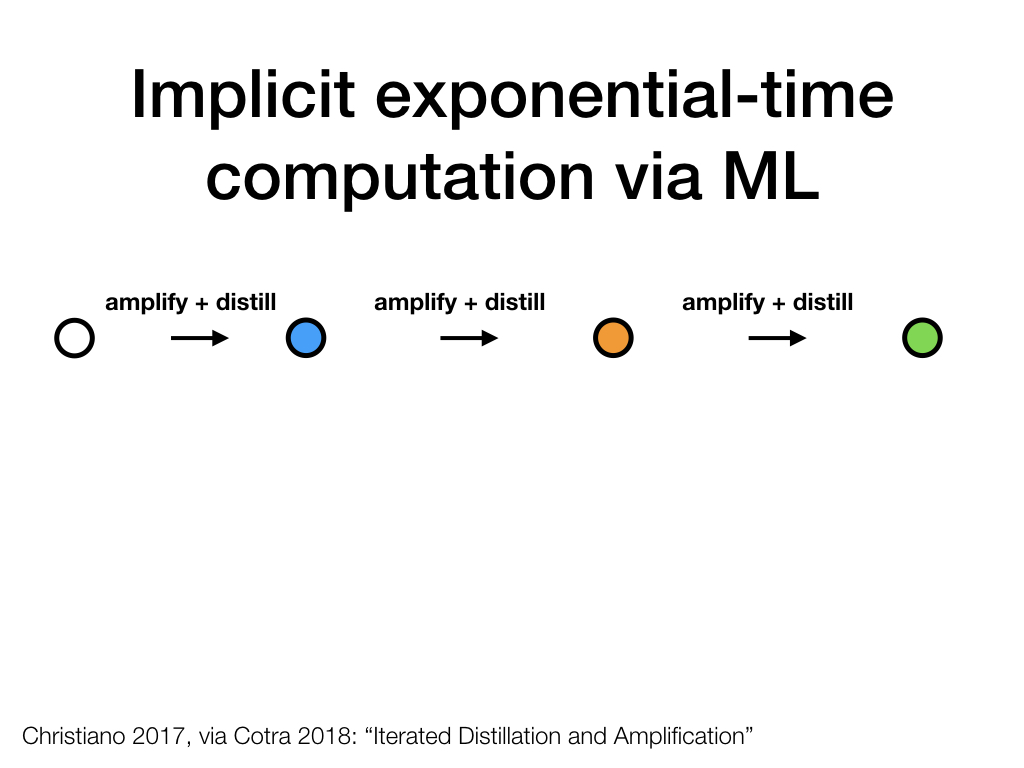 Implicit exponential-time computation via ML

amplify + distill

amplify + distill

amplify + distill

Christiano 2017, via Cotra 2018: “Iterated Distillation and Amplification”